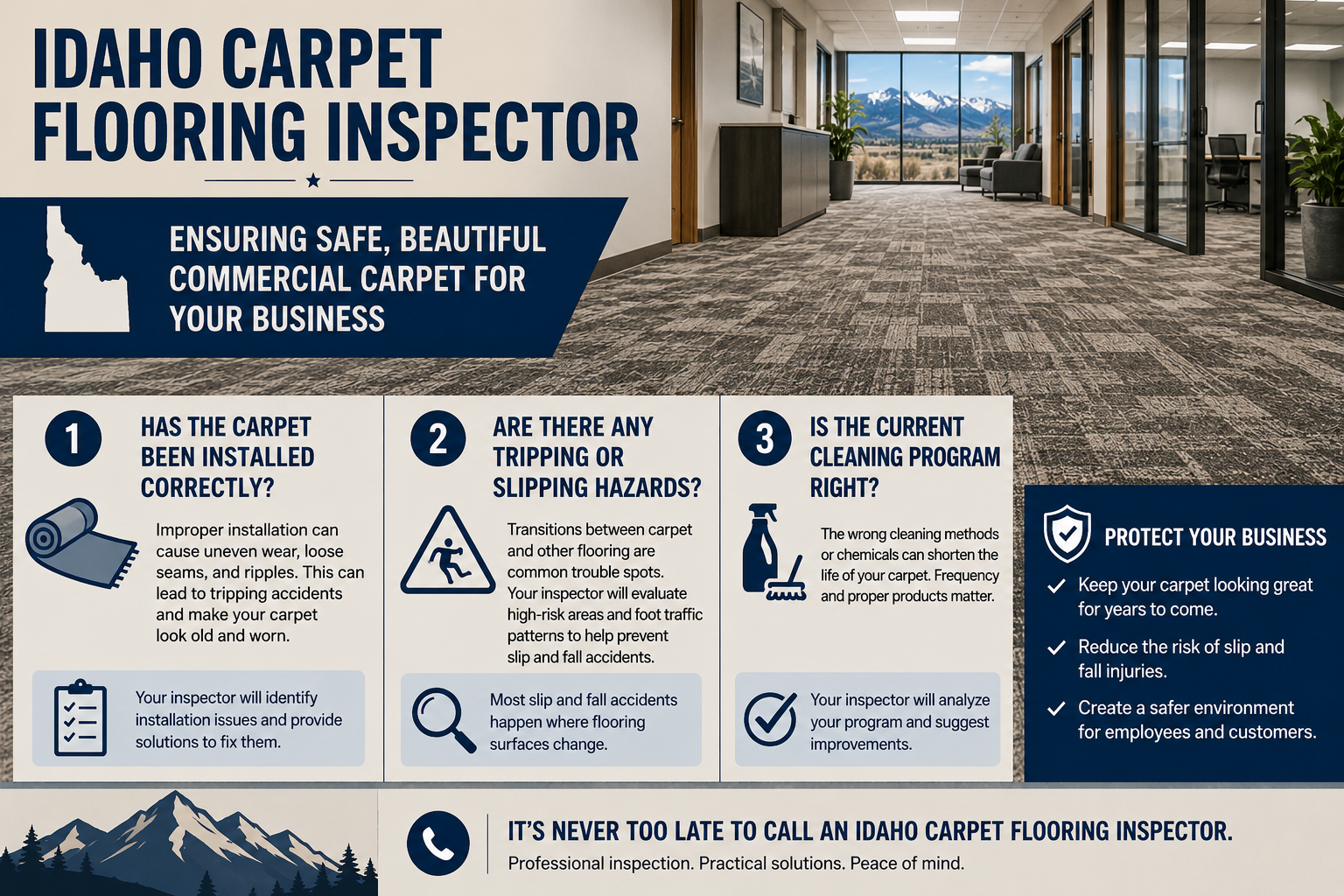 IDAHO CARPET FLOORING INSPECTOR

ENSURING SAFE, BEAUTIFUL COMMERCIAL CARPET FOR YOUR BUSINESS

1 HAS THE CARPET BEEN INSTALLED CORRECTLY?

Improper installation can cause uneven wear, loose seams, and ripples. This can lead to tripping accidents and make your carpet look old and worn.

Your inspector will identify installation issues and provide solutions to fix them.

2 ARE THERE ANY TRIPPING OR SLIPPING HAZARDS?

Transitions between carpet and other flooring are common trouble spots. Your inspector will evaluate high-risk areas and foot traffic patterns to help prevent slip and fall accidents.

Most slip and fall accidents happen where flooring surfaces change.

3 IS THE CURRENT CLEANING PROGRAM RIGHT?

The wrong cleaning methods or chemicals can shorten the life of your carpet. Frequency and proper products matter.

Your inspector will analyze your program and suggest improvements.

PROTECT YOUR BUSINESS

Keep your carpet looking great for years to come.

Reduce the risk of slip and fall injuries.

Create a safer environment for employees and customers.

IT'S NEVER TOO LATE TO CALL AN IDAHO CARPET FLOORING INSPECTOR.

Professional inspection. Practical solutions. Peace of mind.